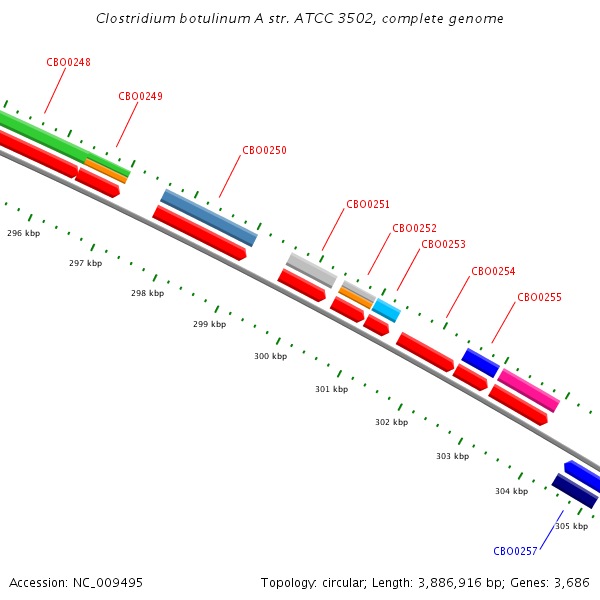 Clostridium botulinum A str. ATCC 3502, complete genome

CBO0248
CBO0249
CBO0250
CBO0251
CBO0252
CBO0253
CBO0254
CBO0255

296 kbp
297 kbp
298 kbp
299 kbp
300 kbp
301 kbp
302 kbp
303 kbp
304 kbp
305 kbp

CBO0257

Accession: NC_009495

Topology: circular; Length: 3,886,916 bp; Genes: 3,686